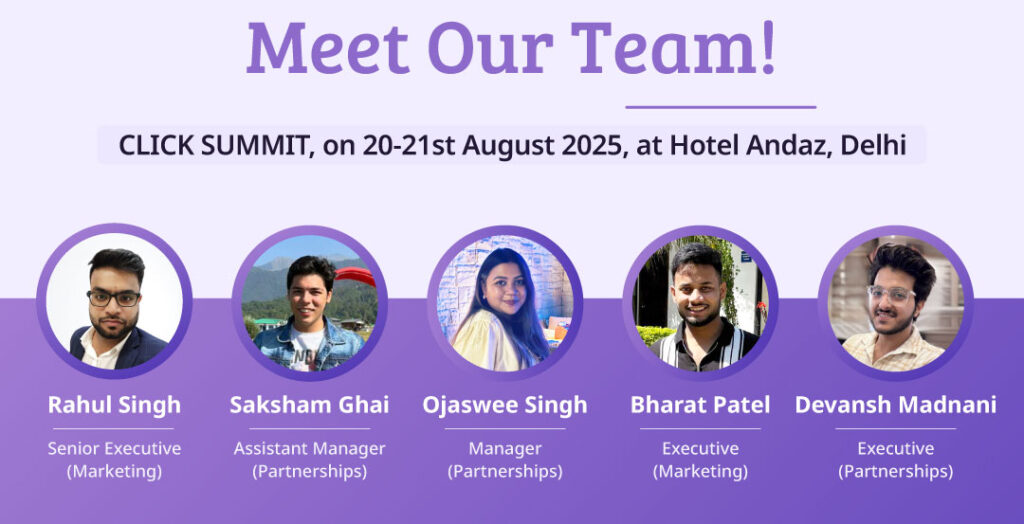 Meet Our Team!

CLICK SUMMIT, on 20-21st August 2025, at Hotel Andaz, Delhi

Rahul Singh
Senior Executive (Marketing)

Saksham Ghai
Assistant Manager (Partnerships)

Ojaswee Singh
Manager (Partnerships)

Bharat Patel
Executive (Marketing)

Devansh Madnani
Executive (Partnerships)